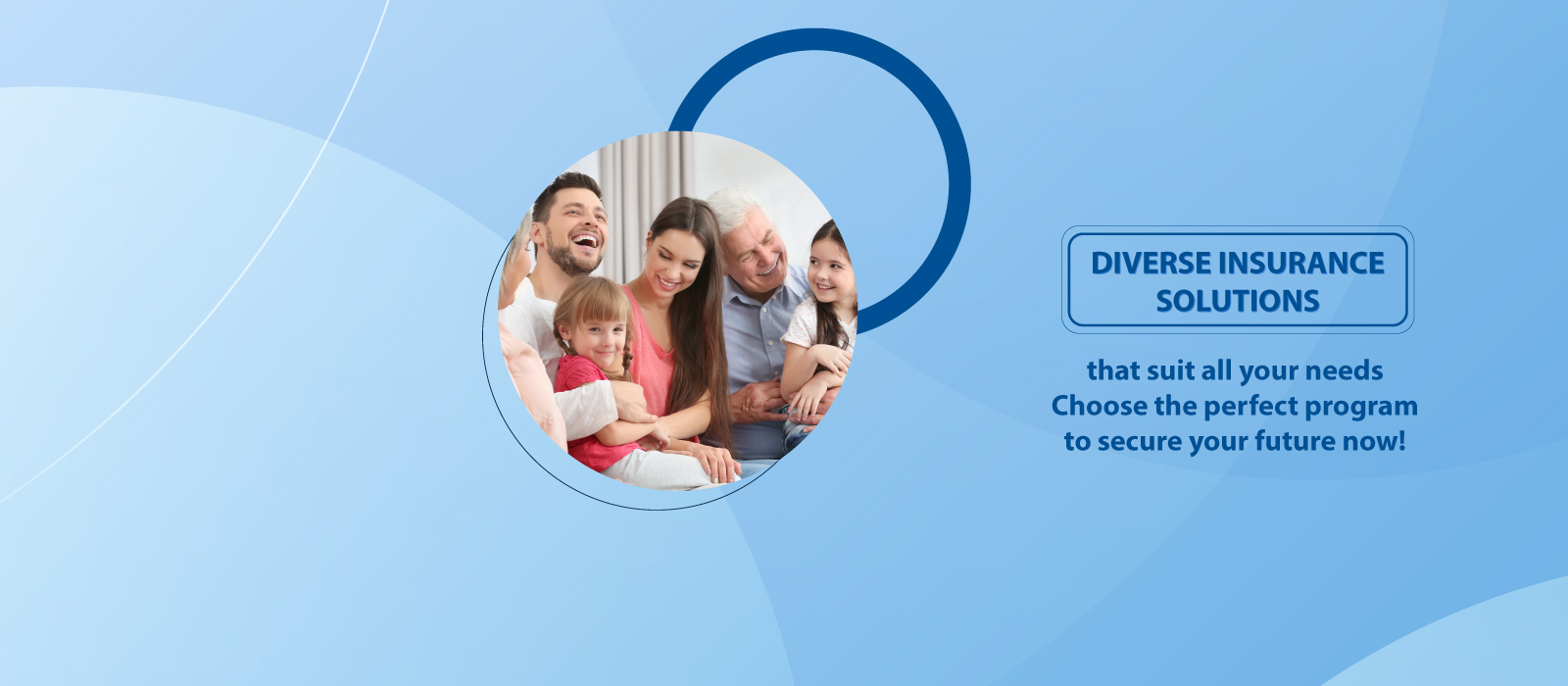 DIVERSE INSURANCE SOLUTIONS

that suit all your needs
Choose the perfect program
to secure your future now!